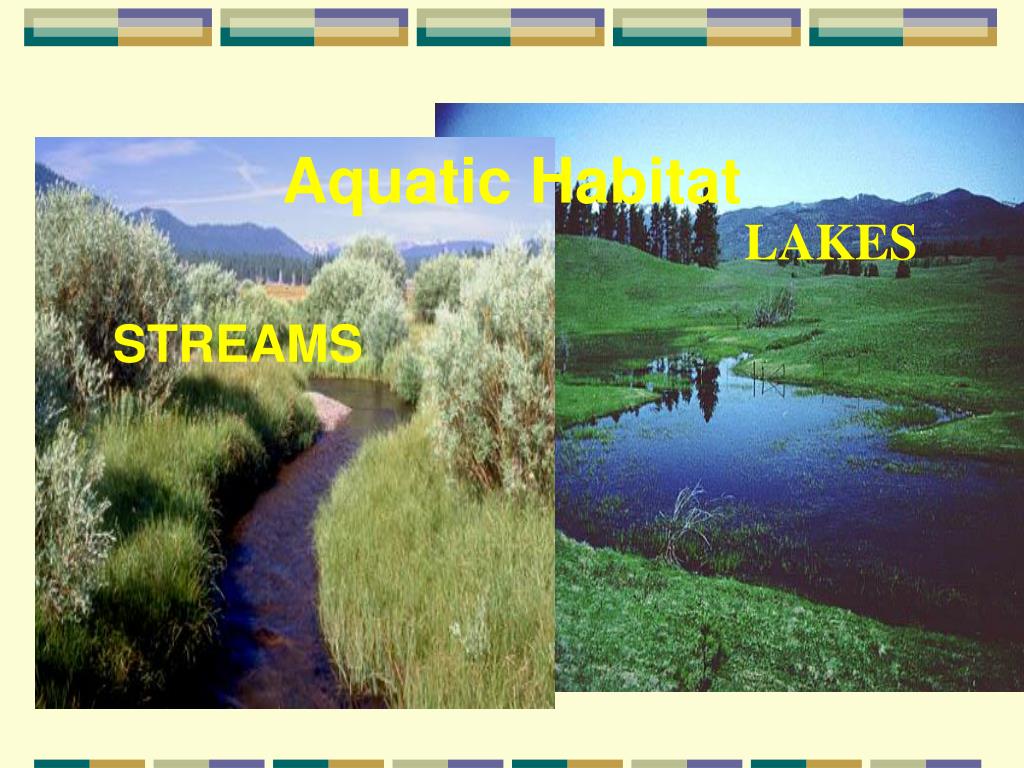 Aquatic Habitat

LAKES

STREAMS